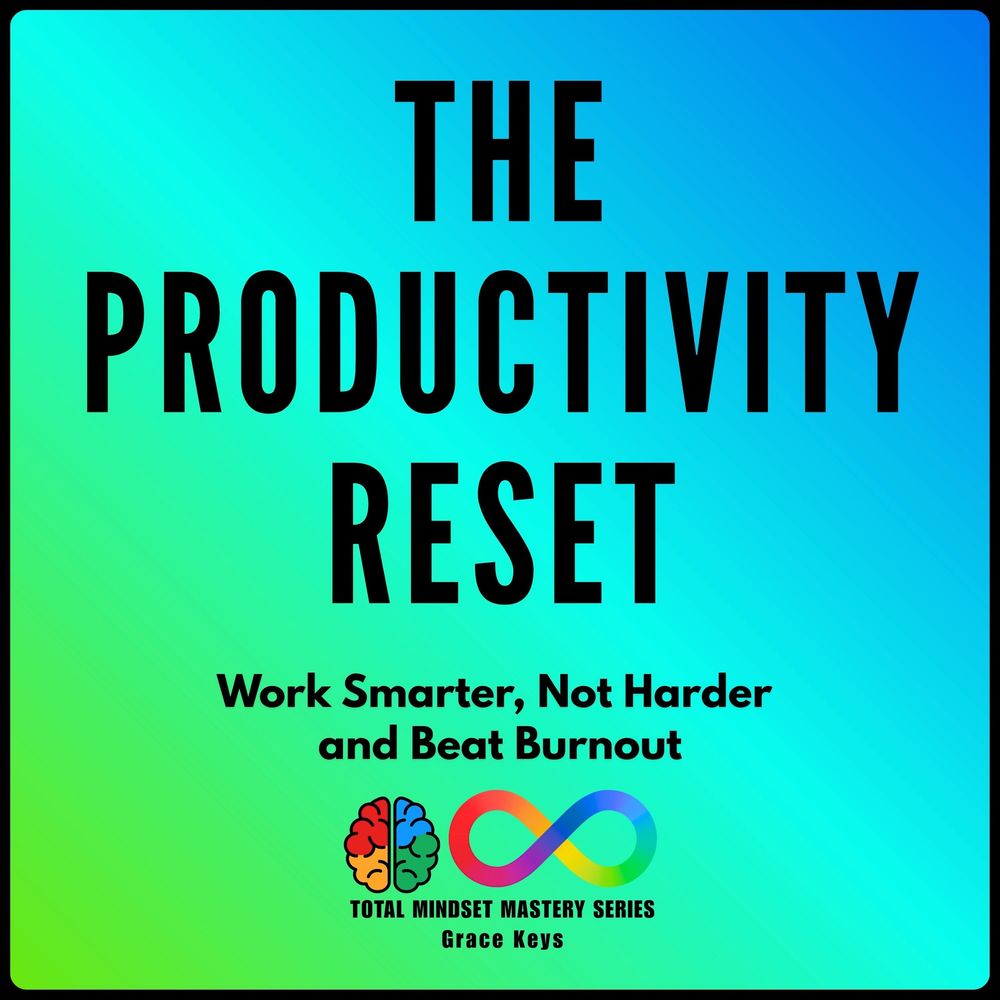 THE PRODUCTIVITY RESET

Work Smarter, Not Harder and Beat Burnout

TOTAL MINDSET MASTERY SERIES
Grace Keys